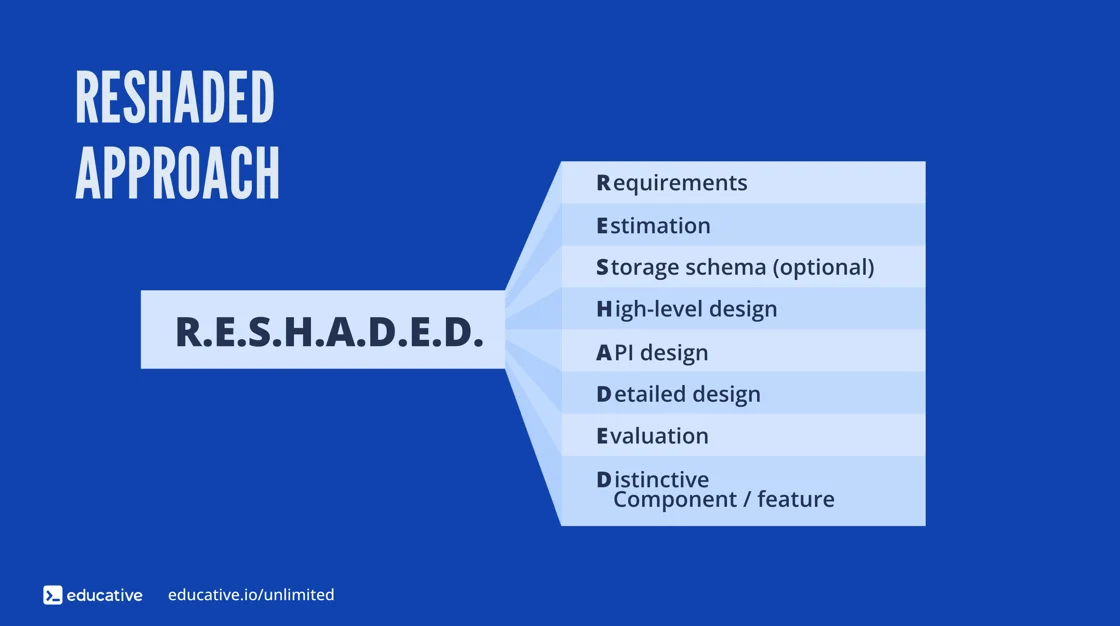 RESHADED APPROACH

R.E.S.H.A.D.E.D.

Requirements
Estimation
Storage schema (optional)
High-level design
API design
Detailed design
Evaluation
Distinctive Component / feature

educative educative.io/unlimited